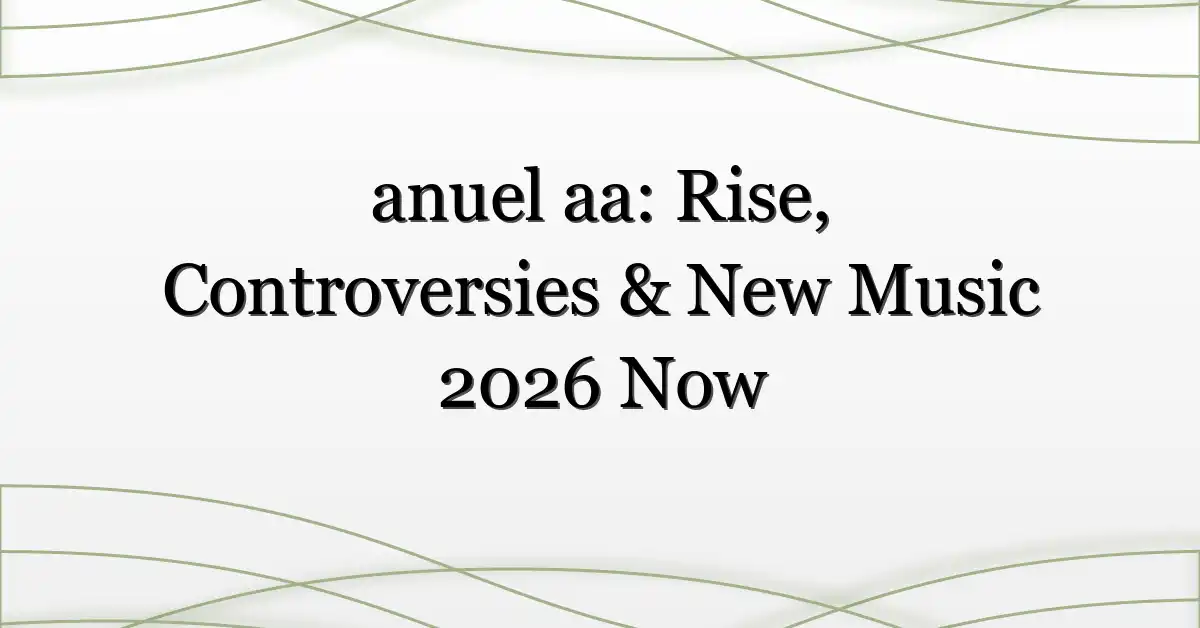 anuel aa: Rise, Controversies & New Music 2026 Now